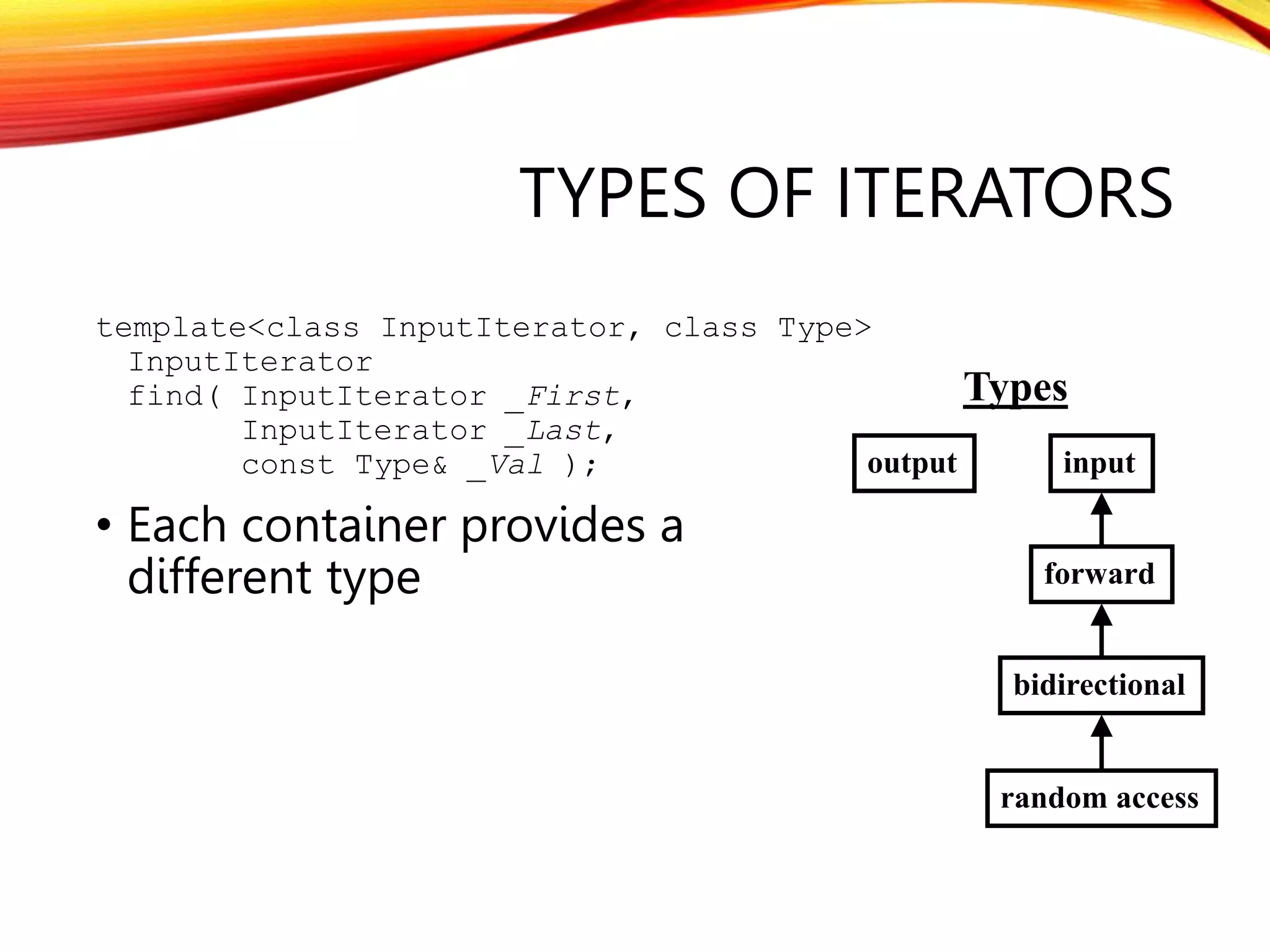 TYPES OF ITERATORS

template<class InputIterator, class Type>
  InputIterator
  find( InputIterator _First,
        InputIterator _Last,
        const Type& _Val );

• Each container provides a different type

Types

output

input

forward

bidirectional

random access